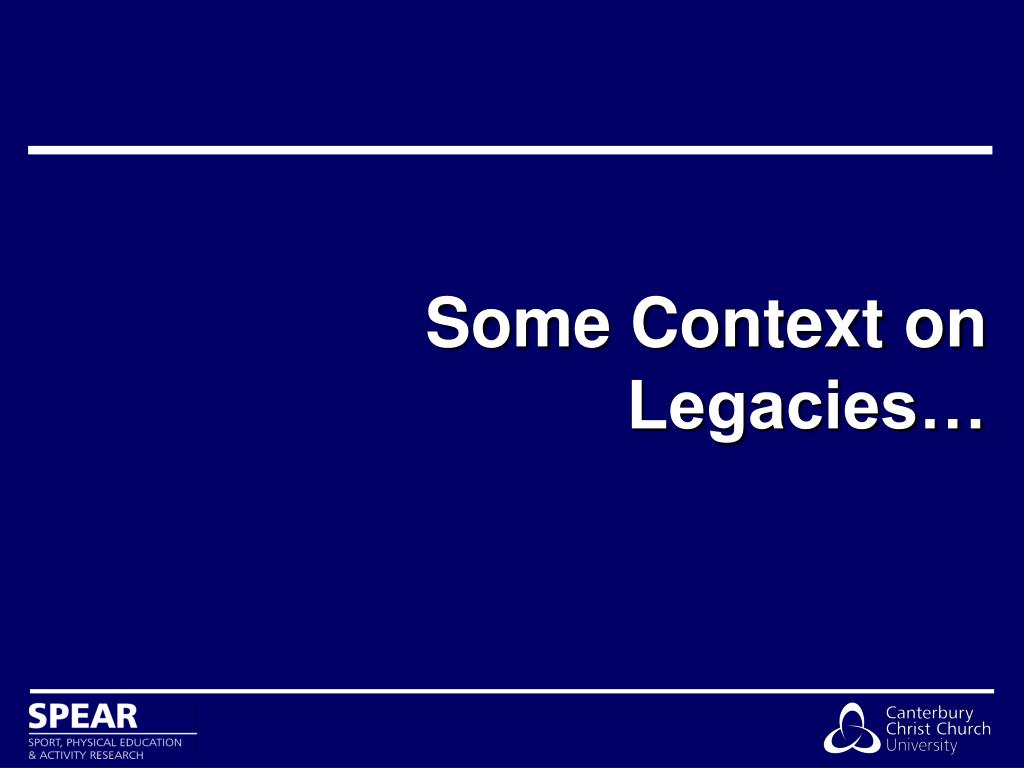 Some Context on Legacies…

SPEAR
SPORT, PHYSICAL EDUCATION & ACTIVITY RESEARCH

Canterbury Christ Church University